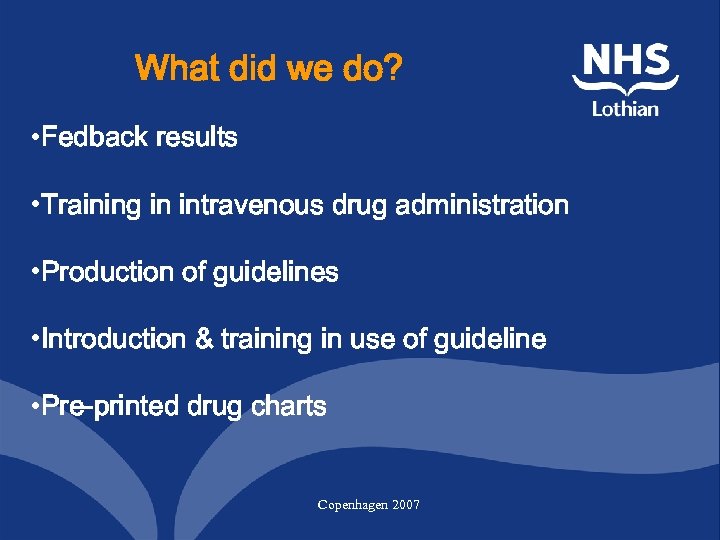 What did we do?

NHS
Lothian

•Fedback results

•Training in intravenous drug administration

•Production of guidelines

•Introduction & training in use of guideline

•Pre-printed drug charts

Copenhagen 2007